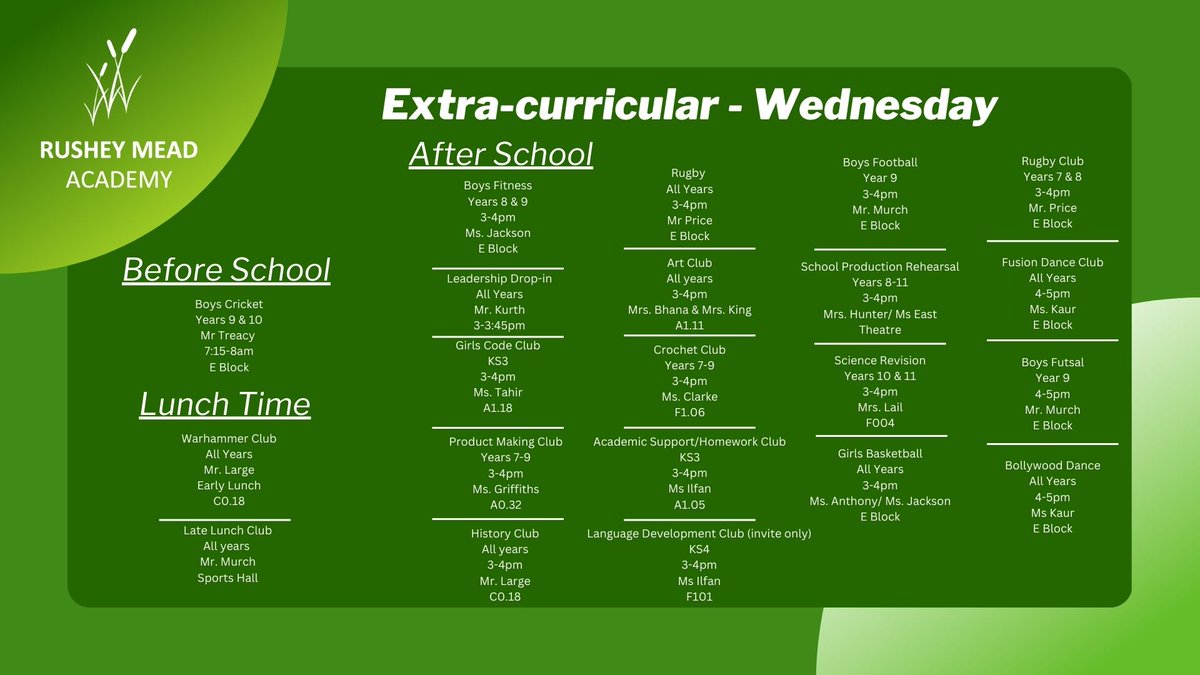 RUSHEY MEAD
ACADEMY

Extra-curricular - Wednesday

Before School

Boys Cricket
Years 9 & 10
Mr Treacy
7:15-8am
E Block

Lunch Time

Warhammer Club
All Years
Mr. Large
Early Lunch
C0.18

Late Lunch Club
All years
Mr. Murch
Sports Hall

After School

Boys Fitness
Years 8 & 9
3-4pm
Ms. Jackson
E Block

Leadership Drop-in
All Years
Mr. Kurth
3-3:45pm

Girls Code Club
KS3
3-4pm
Ms. Tahir
A1.18

Product Making Club
Years 7-9
3-4pm
Ms. Griffiths
A0.32

History Club
All years
3-4pm
Mr. Large
C0.18

Rugby
All Years
3-4pm
Mr Price
E Block

Art Club
All years
3-4pm
Mrs. Bhana & Mrs. King
A1.11

Crochet Club
Years 7-9
3-4pm
Ms. Clarke
F1.06

Academic Support/Homework Club
KS3
3-4pm
Ms Ilfan
A1.05

Language Development Club (invite only)
KS4
3-4pm
Ms Ilfan
F101

Boys Football
Year 9
3-4pm
Mr. Murch
E Block

School Production Rehearsal
Years 8-11
3-4pm
Mrs. Hunter/ Ms East
Theatre

Science Revision
Years 10 & 11
3-4pm
Mrs. Lail
F004

Girls Basketball
All Years
3-4pm
Ms. Anthony/ Ms. Jackson
E Block

Rugby Club
Years 7 & 8
3-4pm
Mr. Price
E Block

Fusion Dance Club
All Years
4-5pm
Ms. Kaur
E Block

Boys Futsal
Year 9
4-5pm
Mr. Murch
E Block

Bollywood Dance
All Years
4-5pm
Ms Kaur
E Block